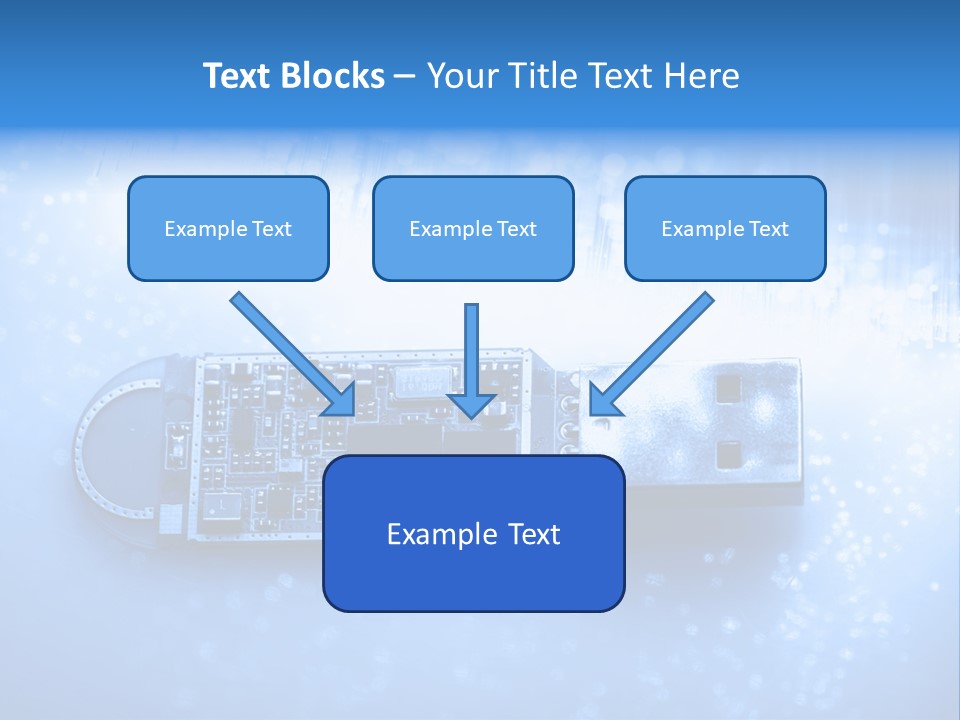 Text Blocks – Your Title Text Here

Example Text

Example Text

Example Text

Example Text